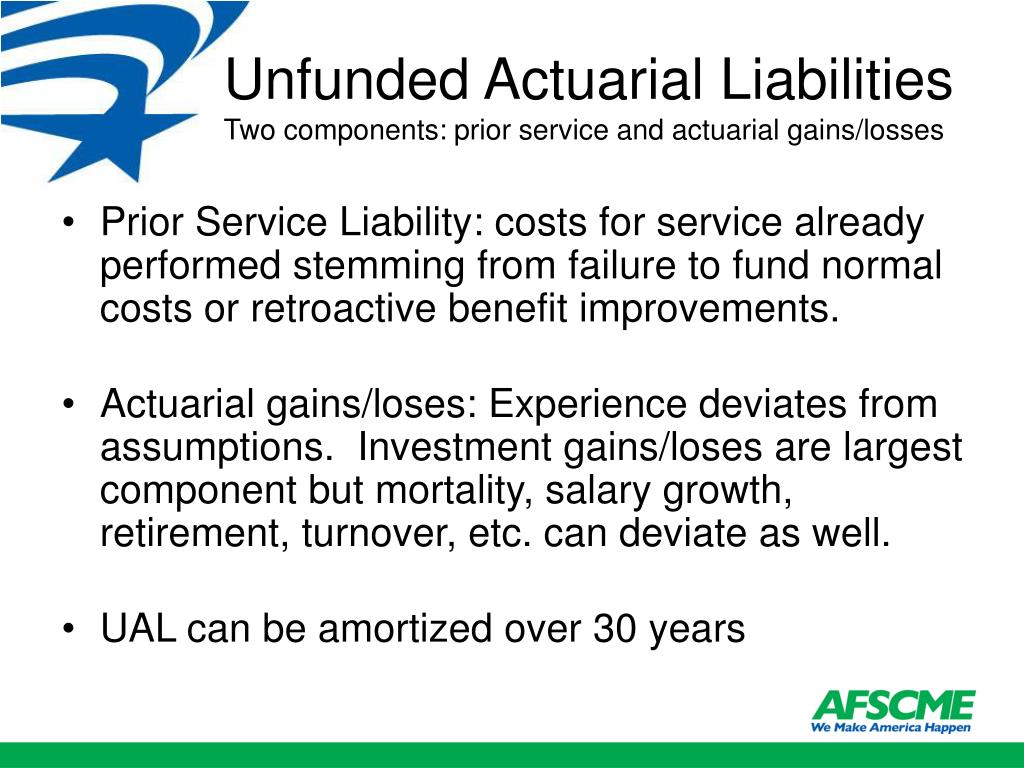 Unfunded Actuarial Liabilities
Two components: prior service and actuarial gains/losses

• Prior Service Liability: costs for service already performed stemming from failure to fund normal costs or retroactive benefit improvements.

• Actuarial gains/loses: Experience deviates from assumptions. Investment gains/loses are largest component but mortality, salary growth, retirement, turnover, etc. can deviate as well.

• UAL can be amortized over 30 years

AFSCME
We Make America Happen